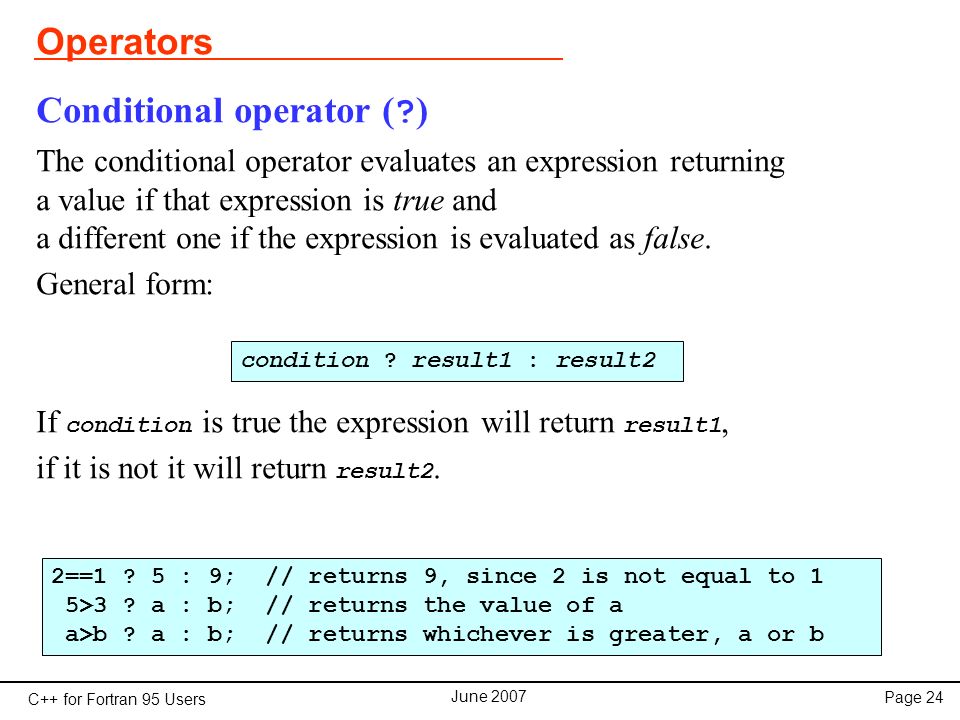 Operators

Conditional operator (?)

The conditional operator evaluates an expression returning a value if that expression is true and a different one if the expression is evaluated as false.

General form:

condition ? result1 : result2

If condition is true the expression will return result1, if it is not it will return result2.

2==1 ? 5 : 9;  // returns 9, since 2 is not equal to 1
 5>3 ? a : b;  // returns the value of a
 a>b ? a : b;  // returns whichever is greater, a or b

C++ for Fortran 95 Users
June 2007
Page 24